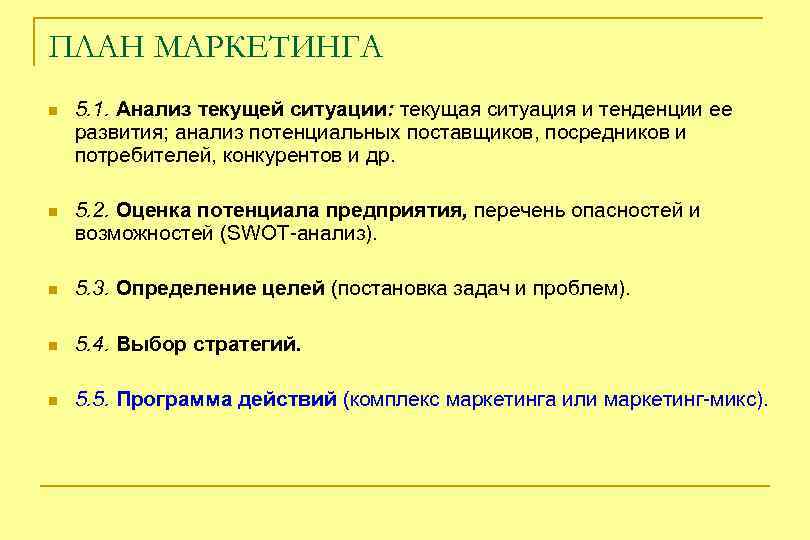 ПЛАН МАРКЕТИНГА

5.1. Анализ текущей ситуации: текущая ситуация и тенденции ее развития; анализ потенциальных поставщиков, посредников и потребителей, конкурентов и др.

5.2. Оценка потенциала предприятия, перечень опасностей и возможностей (SWOT-анализ).

5.3. Определение целей (постановка задач и проблем).

5.4. Выбор стратегий.

5.5. Программа действий (комплекс маркетинга или маркетинг-микс).